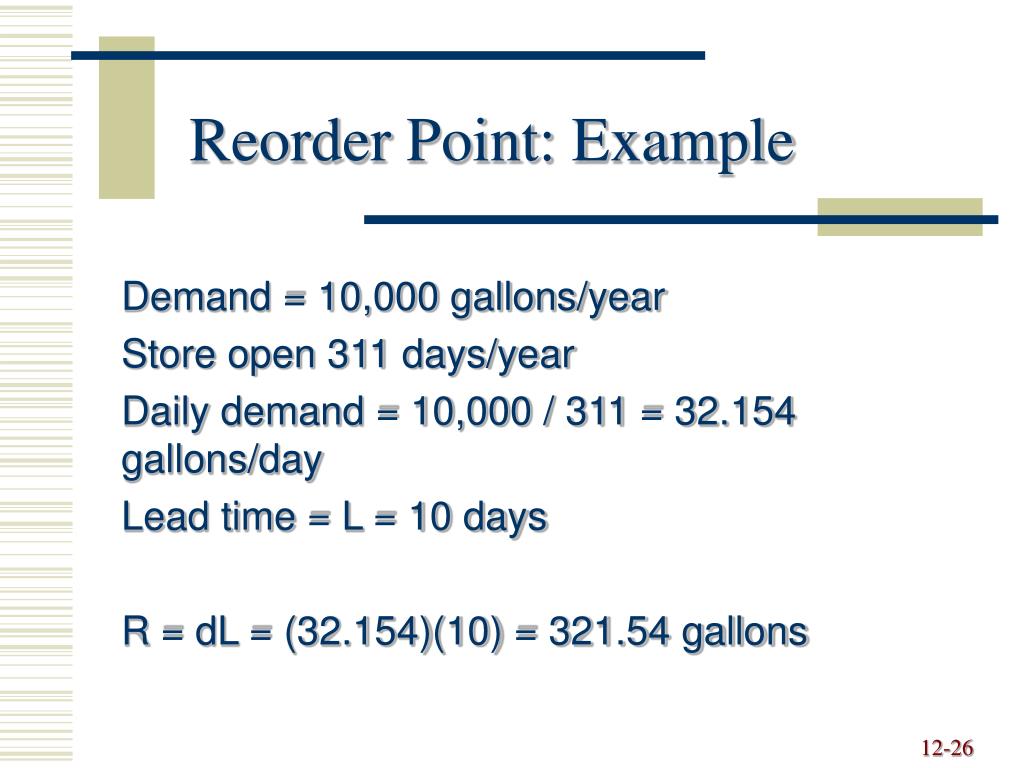 Reorder Point: Example

Demand = 10,000 gallons/year

Store open 311 days/year

Daily demand = 10,000 / 311 = 32.154 gallons/day

Lead time = L = 10 days

R = dL = (32.154)(10) = 321.54 gallons

12-26